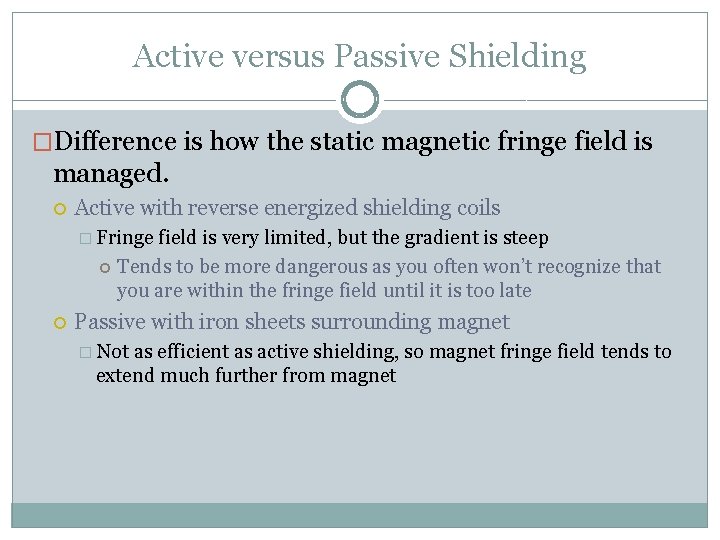 Active versus Passive Shielding

Difference is how the static magnetic fringe field is managed.

Active with reverse energized shielding coils

Fringe field is very limited, but the gradient is steep

Tends to be more dangerous as you often won't recognize that you are within the fringe field until it is too late

Passive with iron sheets surrounding magnet

Not as efficient as active shielding, so magnet fringe field tends to extend much further from magnet